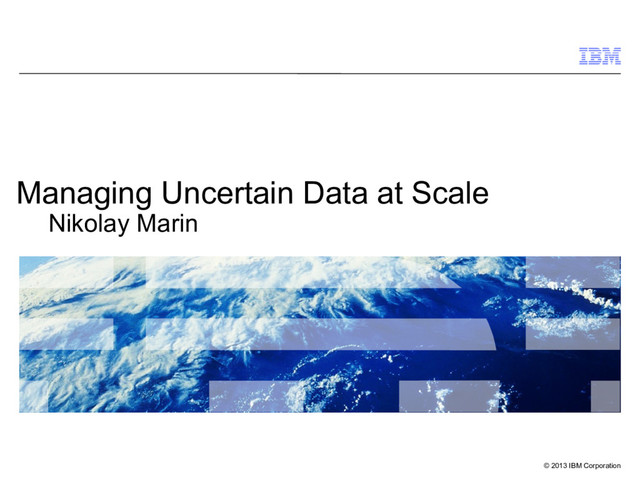 IBM

Managing Uncertain Data at Scale
Nikolay Marin

© 2013 IBM Corporation